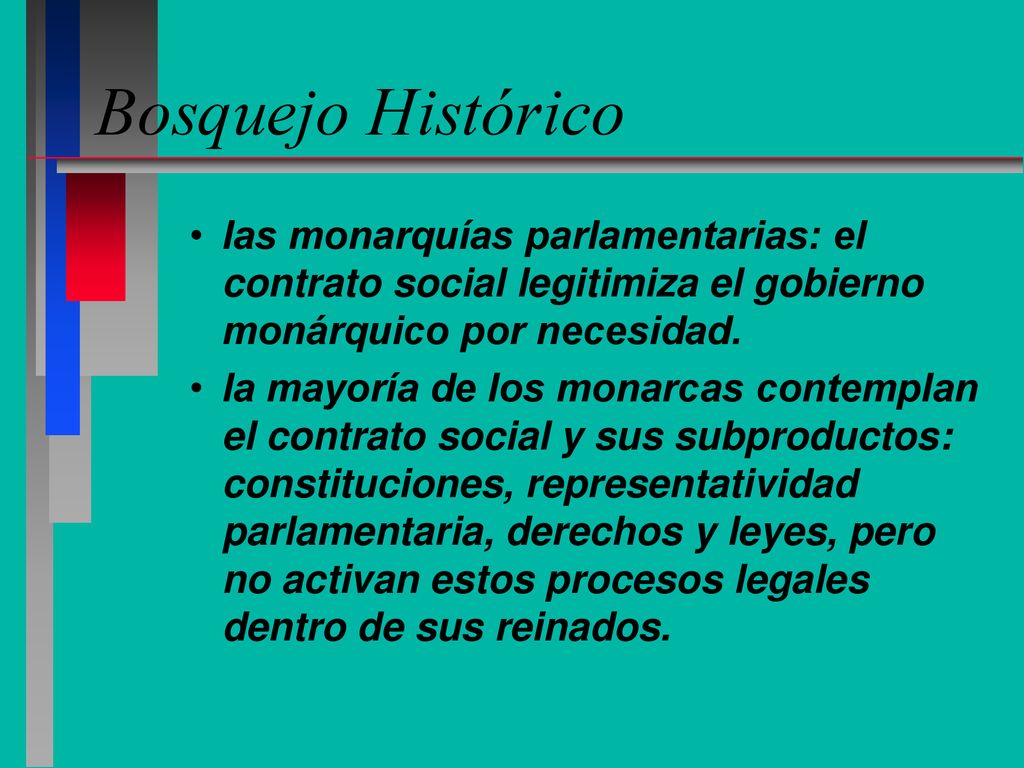 Bosquejo Histórico

• las monarquías parlamentarias: el contrato social legitimiza el gobierno monárquico por necesidad.

• la mayoría de los monarcas contemplan el contrato social y sus subproductos: constituciones, representatividad parlamentaria, derechos y leyes, pero no activan estos procesos legales dentro de sus reinados.